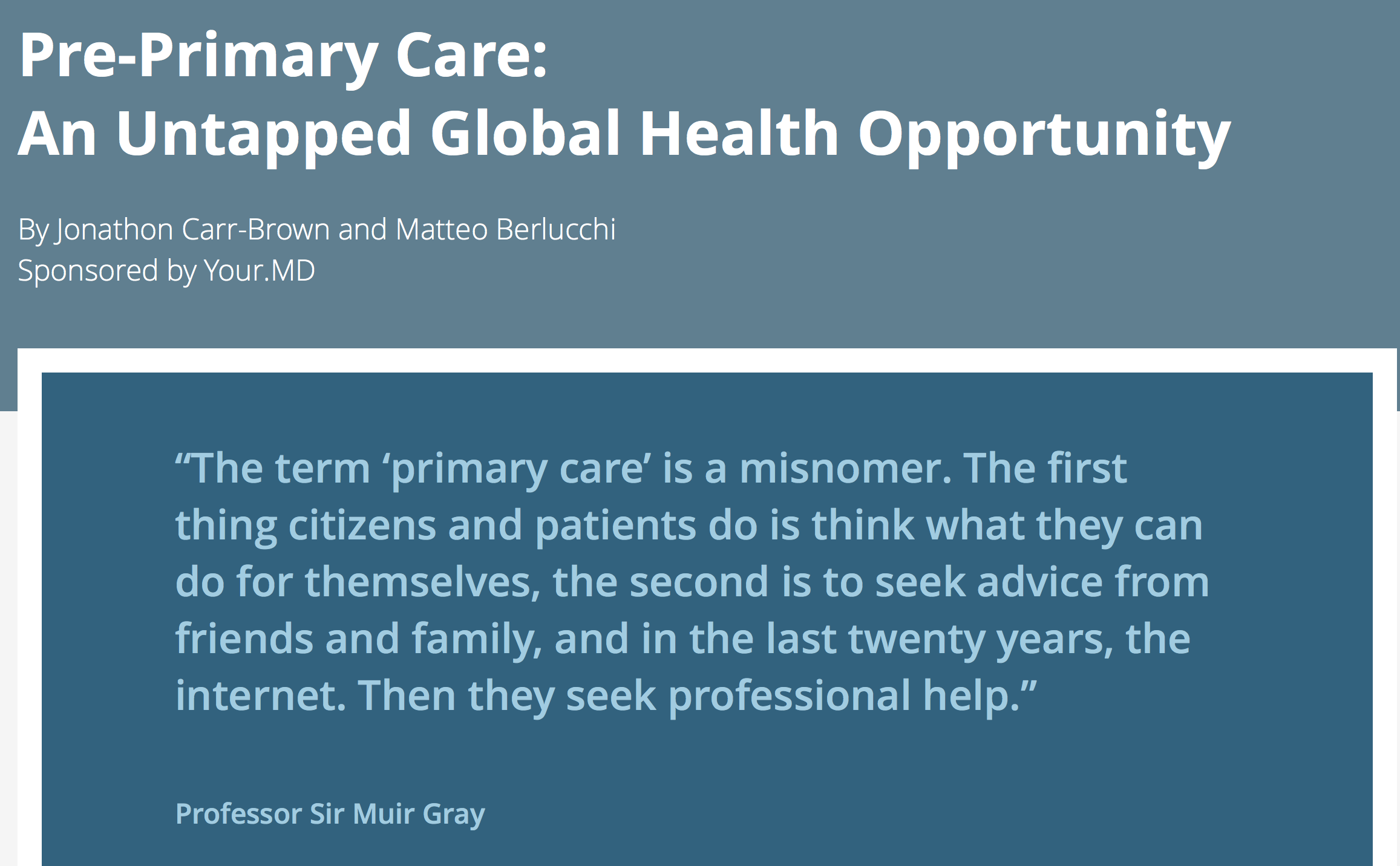 Pre-Primary Care:
An Untapped Global Health Opportunity

By Jonathon Carr-Brown and Matteo Berlucchi
Sponsored by Your.MD

“The term ‘primary care’ is a misnomer. The first thing citizens and patients do is think what they can do for themselves, the second is to seek advice from friends and family, and in the last twenty years, the internet. Then they seek professional help.”

Professor Sir Muir Gray